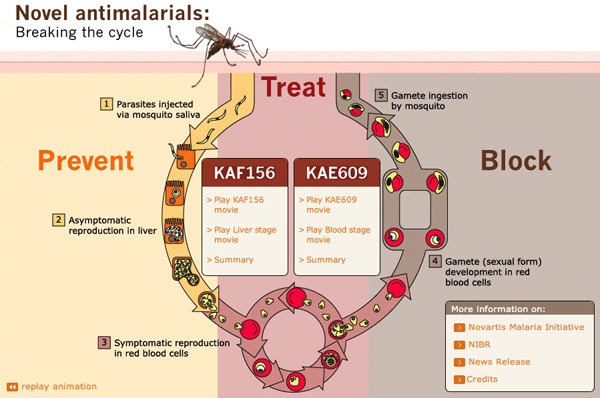 Novel antimalarials:
Breaking the cycle

Treat

Prevent

Block

1 Parasites injected via mosquito saliva

2 Asymptomatic reproduction in liver

3 Symptomatic reproduction in red blood cells

4 Gamete (sexual form) development in red blood cells

5 Gamete ingestion by mosquito

KAF156
> Play KAF156 movie
> Play Liver stage movie
> Summary

KAE609
> Play KAE609 movie
> Play Blood stage movie
> Summary

More information on:
Novartis Malaria Initiative
NIBR
News Release
Credits

replay animation